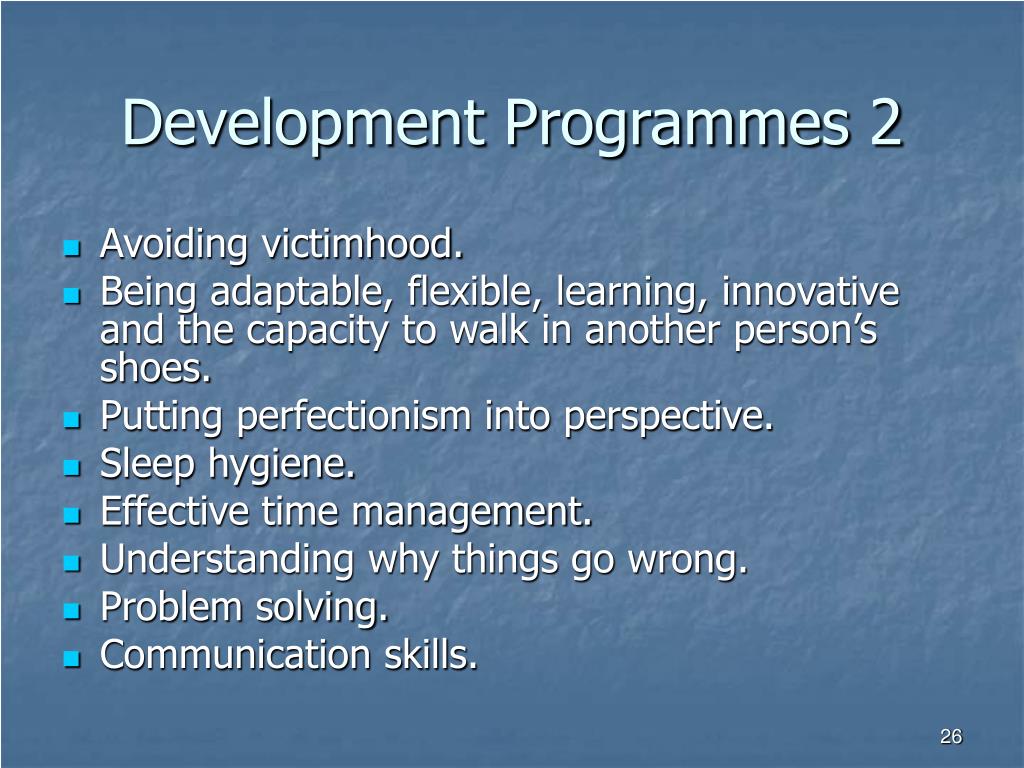 Development Programmes 2

- Avoiding victimhood.
- Being adaptable, flexible, learning, innovative and the capacity to walk in another person’s shoes.
- Putting perfectionism into perspective.
- Sleep hygiene.
- Effective time management.
- Understanding why things go wrong.
- Problem solving.
- Communication skills.

26